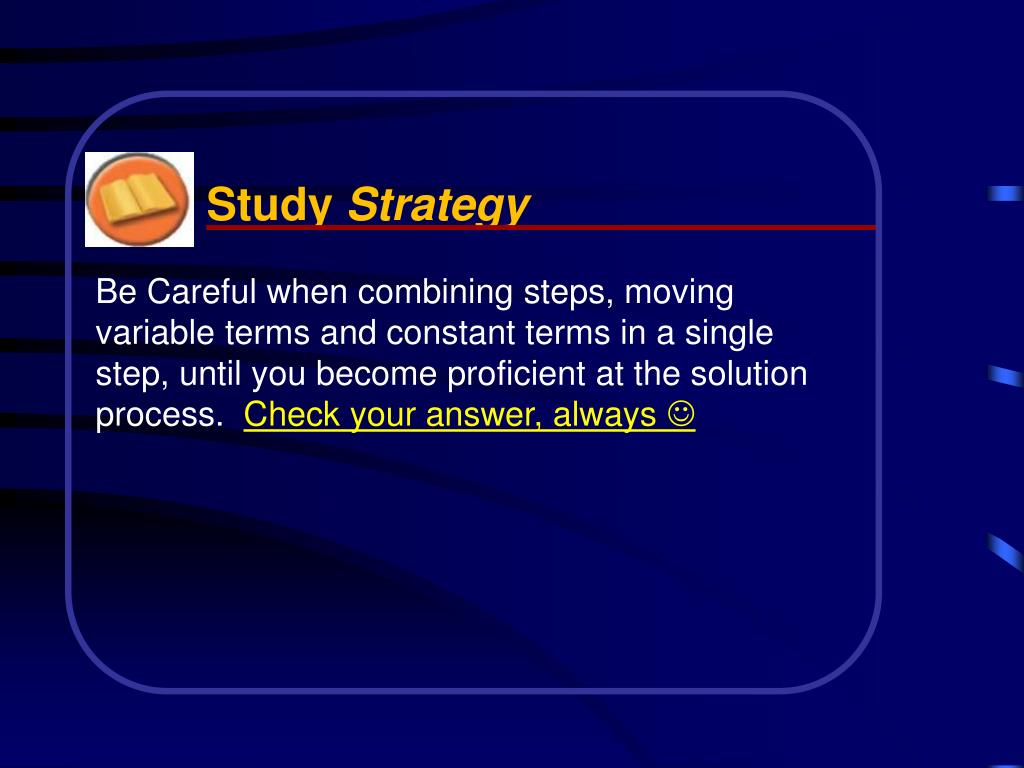 Study Strategy

Be Careful when combining steps, moving variable terms and constant terms in a single step, until you become proficient at the solution process. Check your answer, always ☺